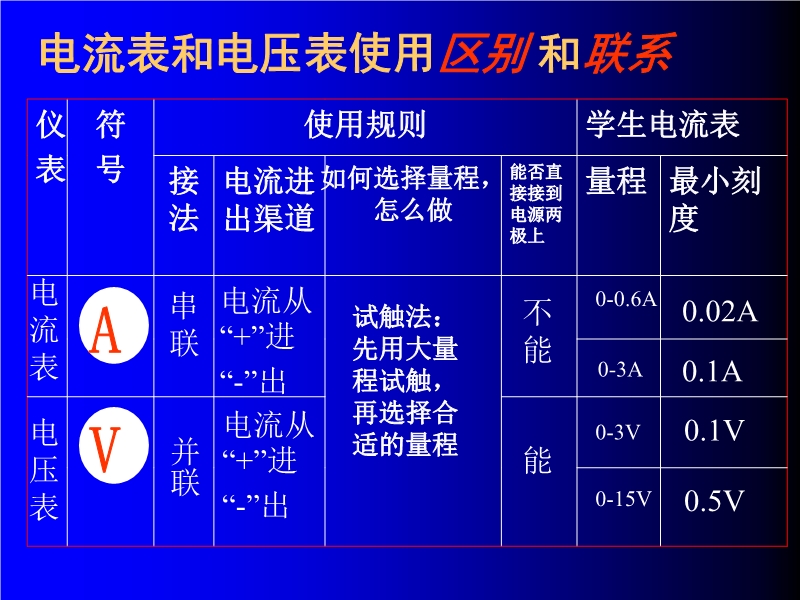 电流表和电压表使用区别和联系

| 仪表 | 符号 | 使用规则 | | | | 学生电流表 | |
|---|---|---|---|---|---|---|---|
| | | 接法 | 电流进出渠道 | 如何选择量程，怎么做 | 能否直接接到电源两极上 | 量程 | 最小刻度 |
| 电流表 | A | 串联 | 电流从“+”进“-”出 | 试触法：先用大量程试触，再选择合适的量程 | 不能 | 0-0.6A | 0.02A |
| | | | | | | 0-3A | 0.1A |
| 电压表 | V | 并联 | 电流从“+”进“-”出 | | 能 | 0-3V | 0.1V |
| | | | | | | 0-15V | 0.5V |